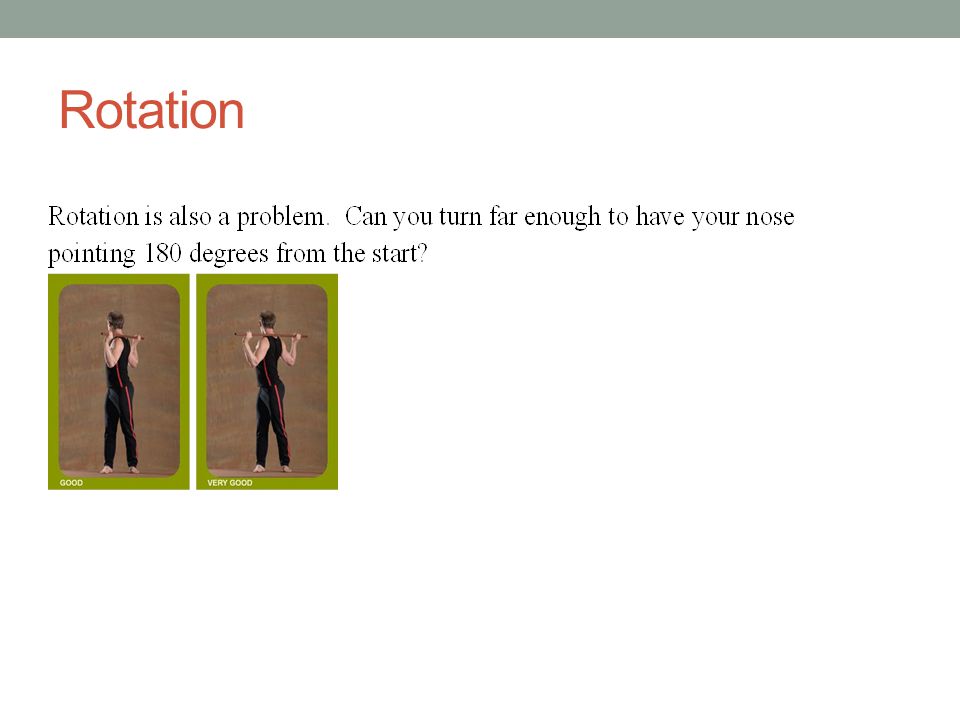 Rotation

Rotation is also a problem. Can you turn far enough to have your nose pointing 180 degrees from the start?

GOOD

VERY GOOD